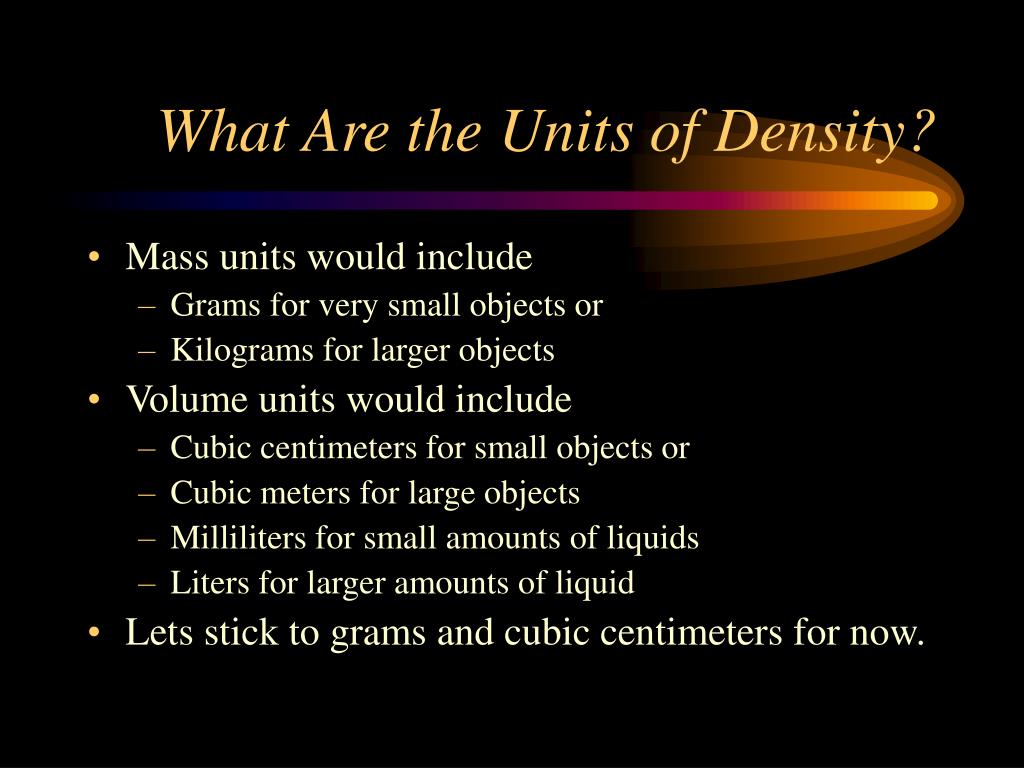 What Are the Units of Density?

• Mass units would include
– Grams for very small objects or
– Kilograms for larger objects
• Volume units would include
– Cubic centimeters for small objects or
– Cubic meters for large objects
– Milliliters for small amounts of liquids
– Liters for larger amounts of liquid
• Lets stick to grams and cubic centimeters for now.